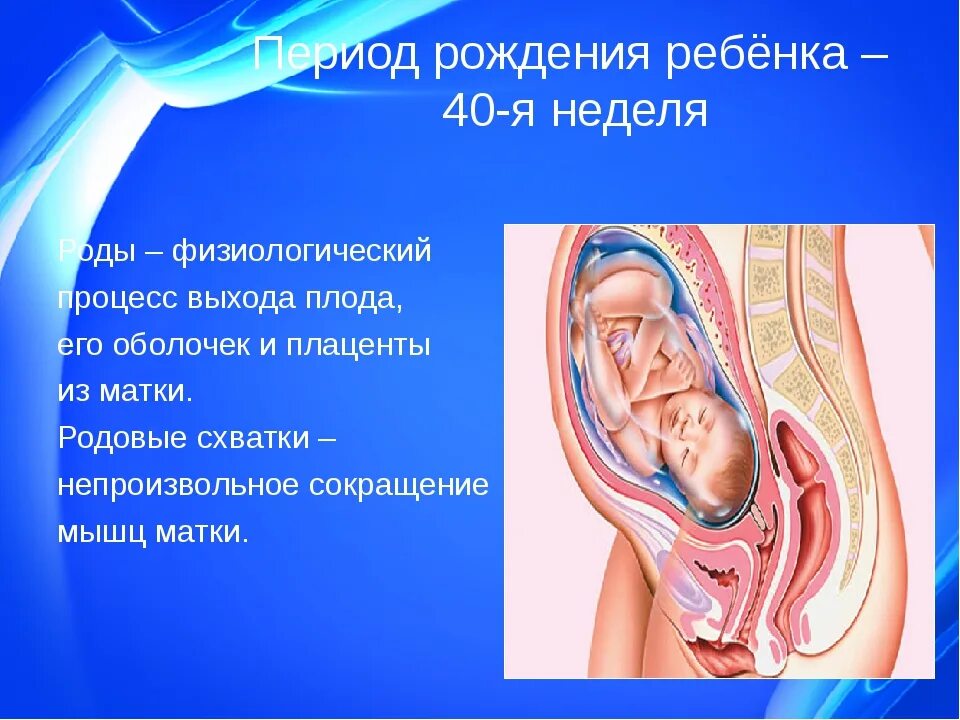 Период рождения ребёнка – 40-я неделя

Роды – физиологический процесс выхода плода, его оболочек и плаценты из матки.
Родовые схватки – непроизвольное сокращение мышц матки.